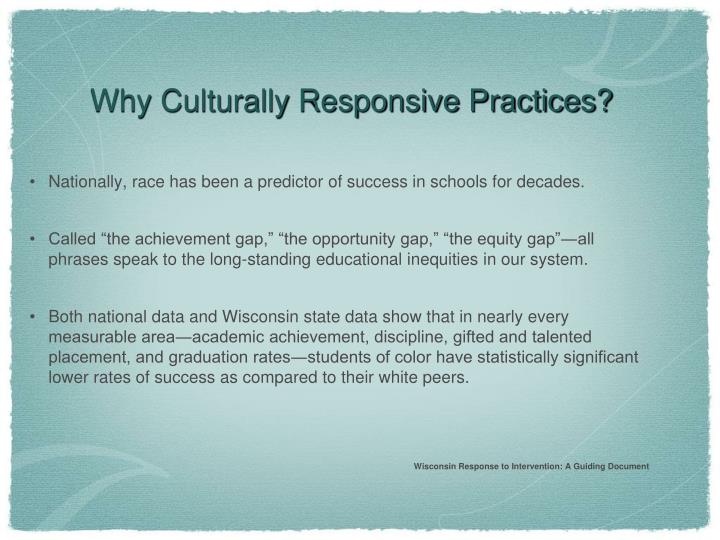 Why Culturally Responsive Practices?

• Nationally, race has been a predictor of success in schools for decades.

• Called “the achievement gap,” “the opportunity gap,” “the equity gap”—all phrases speak to the long-standing educational inequities in our system.

• Both national data and Wisconsin state data show that in nearly every measurable area—academic achievement, discipline, gifted and talented placement, and graduation rates—students of color have statistically significant lower rates of success as compared to their white peers.

Wisconsin Response to Intervention: A Guiding Document